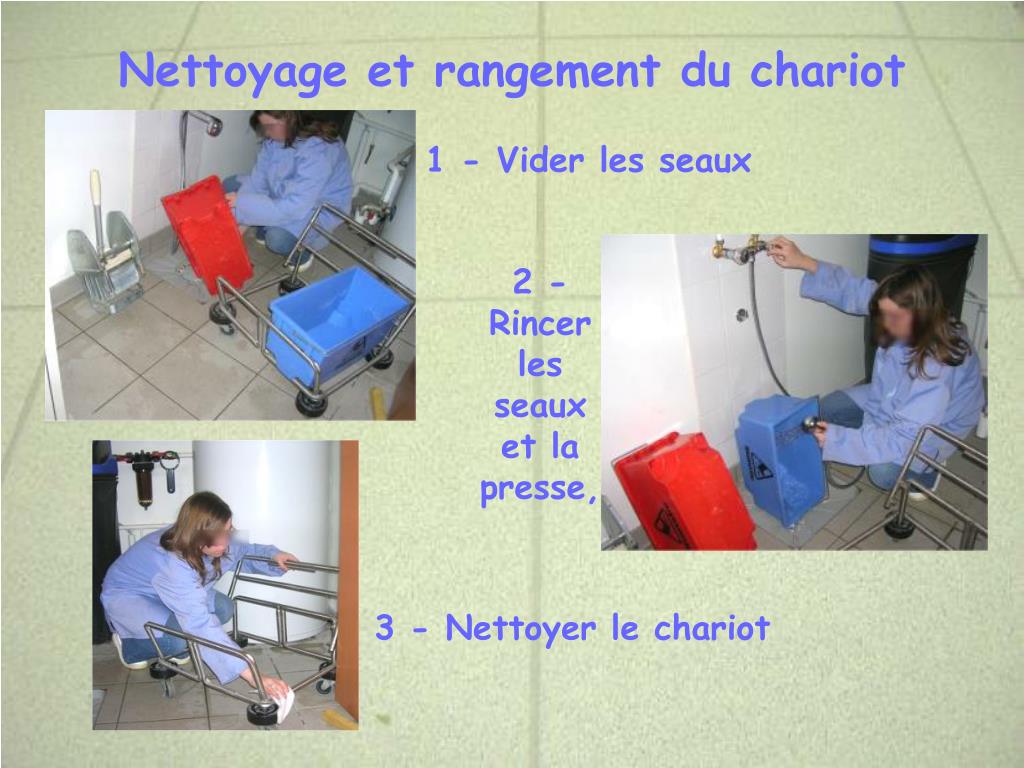 Nettoyage et rangement du chariot

1 - Vider les seaux

2 - Rincer les seaux et la presse,

3 - Nettoyer le chariot